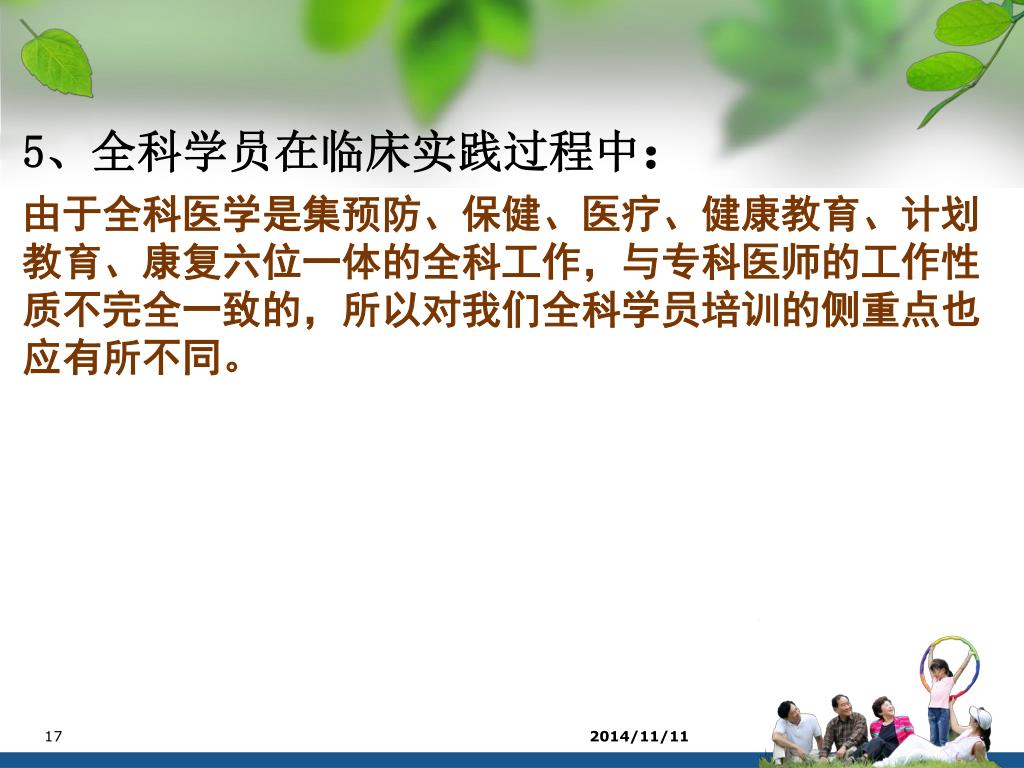 5、全科学员在临床实践过程中：

由于全科医学是集预防、保健、医疗、健康教育、计划教育、康复六位一体的全科工作，与专科医师的工作性质不完全一致的，所以对我们全科学员培训的侧重点也应有所不同。

17

2014/11/11